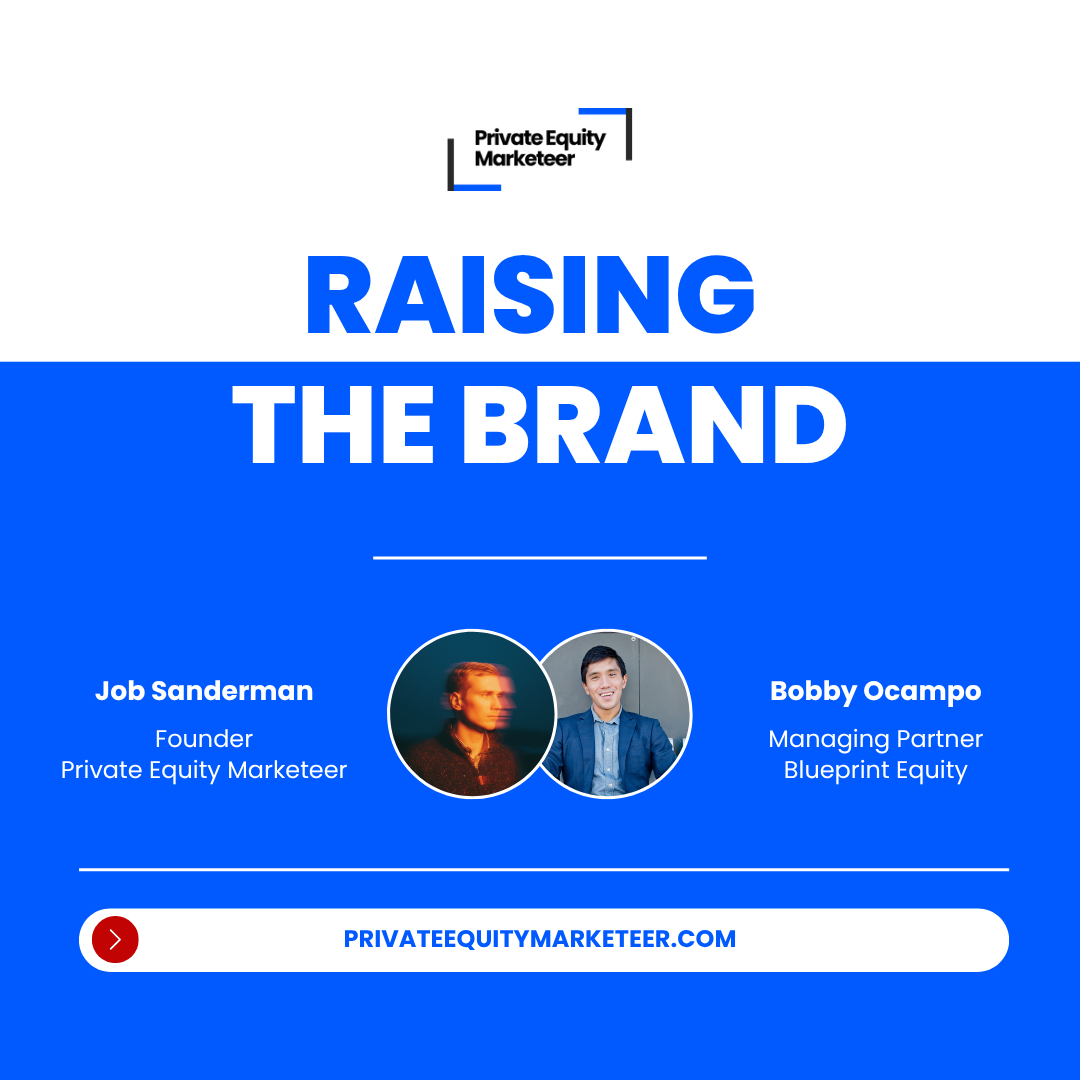 Private Equity Marketeer

RAISING THE BRAND

Job Sanderman
Founder
Private Equity Marketeer

Bobby Ocampo
Managing Partner
Blueprint Equity

PRIVATEEQUITYMARKETEER.COM